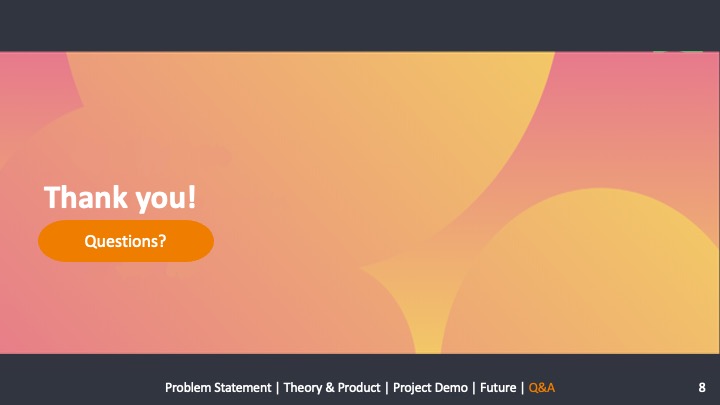 Thank you!

Questions?

Problem Statement | Theory & Product | Project Demo | Future | Q&A

8